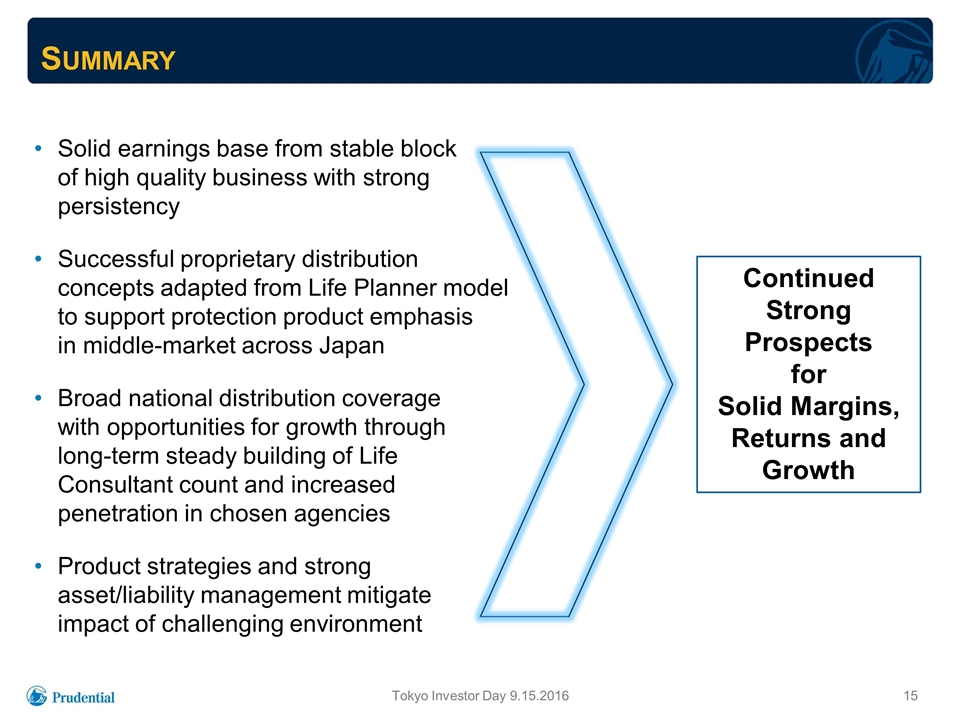 SUMMARY

• Solid earnings base from stable block of high quality business with strong persistency

• Successful proprietary distribution concepts adapted from Life Planner model to support protection product emphasis in middle-market across Japan

• Broad national distribution coverage with opportunities for growth through long-term steady building of Life Consultant count and increased penetration in chosen agencies

• Product strategies and strong asset/liability management mitigate impact of challenging environment

Continued Strong Prospects for Solid Margins, Returns and Growth

Prudential

Tokyo Investor Day 9.15.2016

15